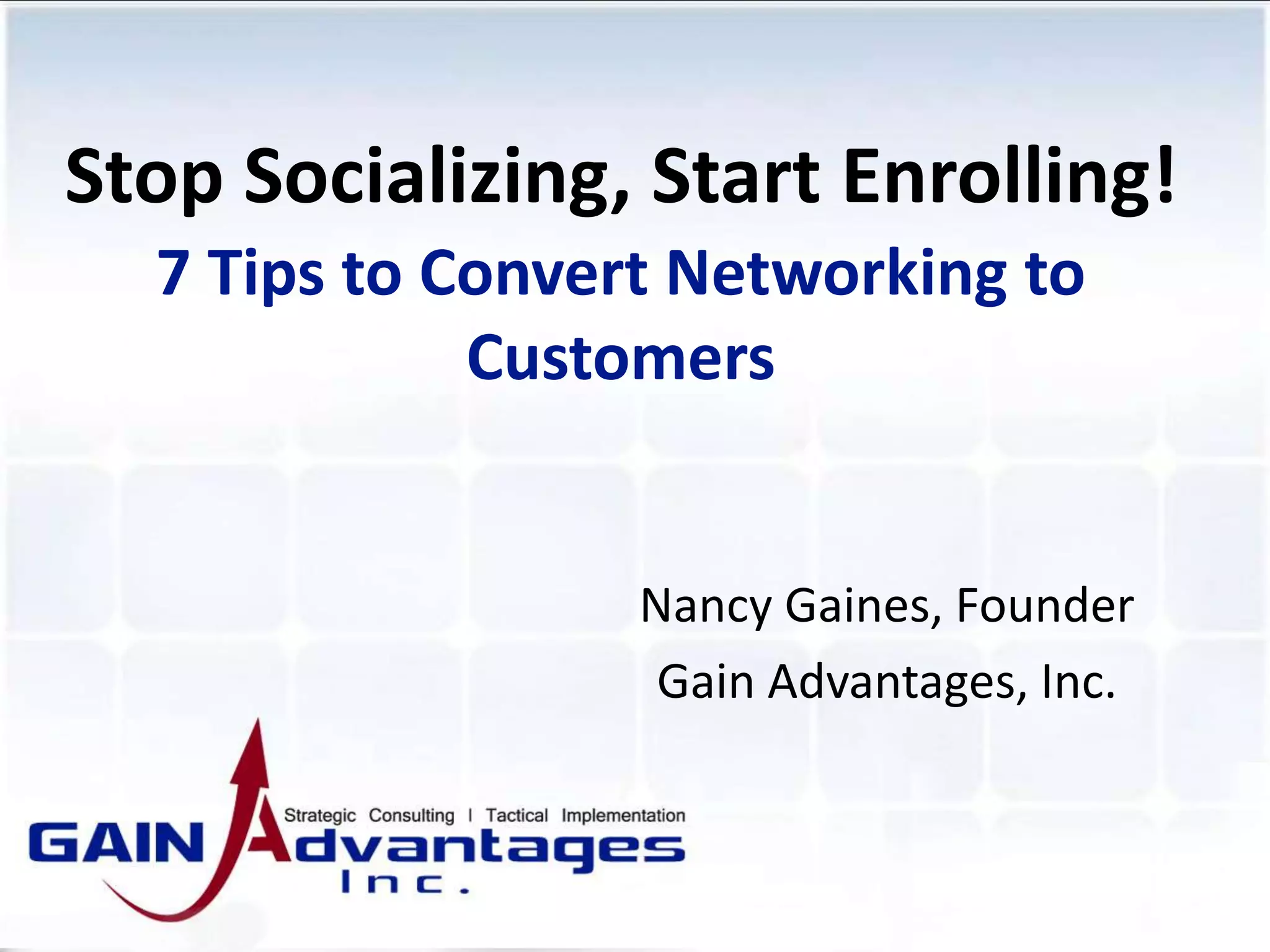 Stop Socializing, Start Enrolling!

7 Tips to Convert Networking to Customers

Nancy Gaines, Founder

Gain Advantages, Inc.

Strategic Consulting | Tactical Implementation

GAIN Advantages Inc.